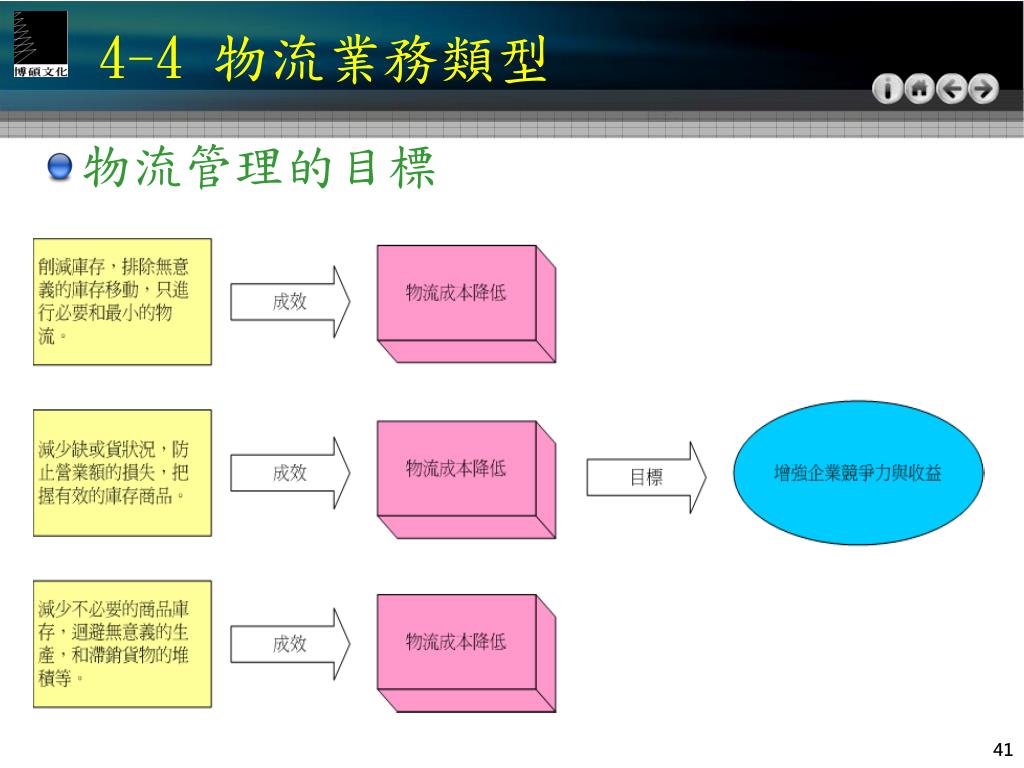 博碩文化

4-4 物流業務類型

物流管理的目標

削減庫存，排除無意義的庫存移動，只進行必要和最小的物流。

成效

物流成本降低

減少缺或貨狀況，防止營業額的損失，把握有效的庫存商品。

成效

物流成本降低

目標

增強企業競爭力與收益

減少不必要的商品庫存，迴避無意義的生產，和滯銷貨物的堆積等。

成效

物流成本降低

41